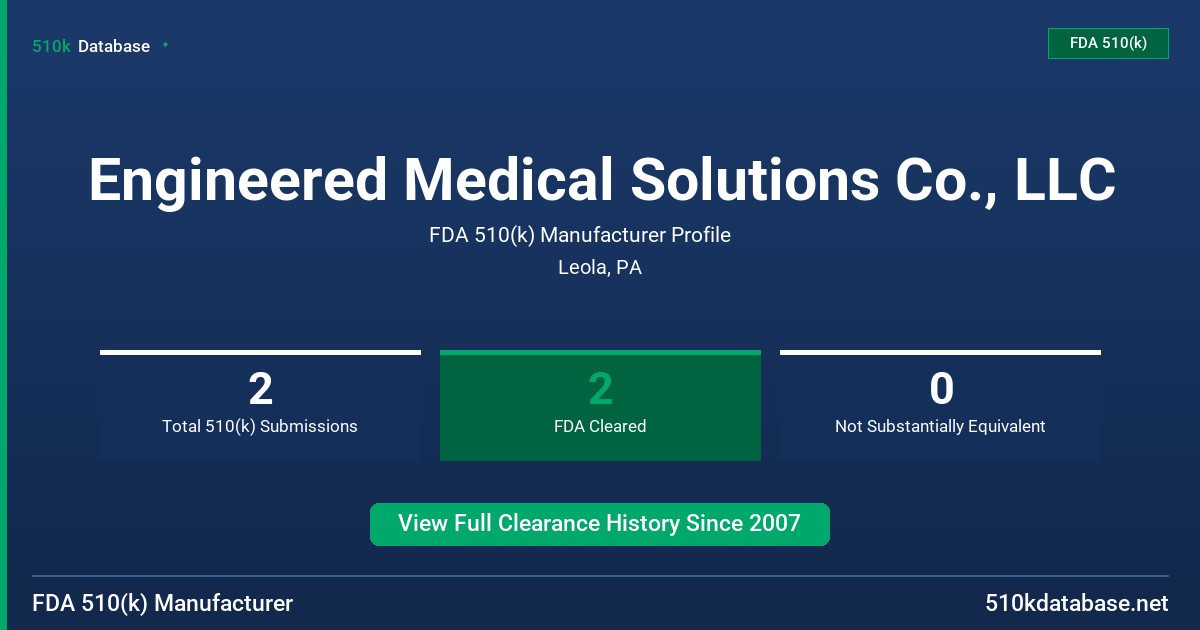 510k Database

FDA 510(k)

Engineered Medical Solutions Co., LLC

FDA 510(k) Manufacturer Profile

Leola, PA

2
Total 510(k) Submissions

2
FDA Cleared

0
Not Substantially Equivalent

View Full Clearance History Since 2007

FDA 510(k) Manufacturer

510kdatabase.net